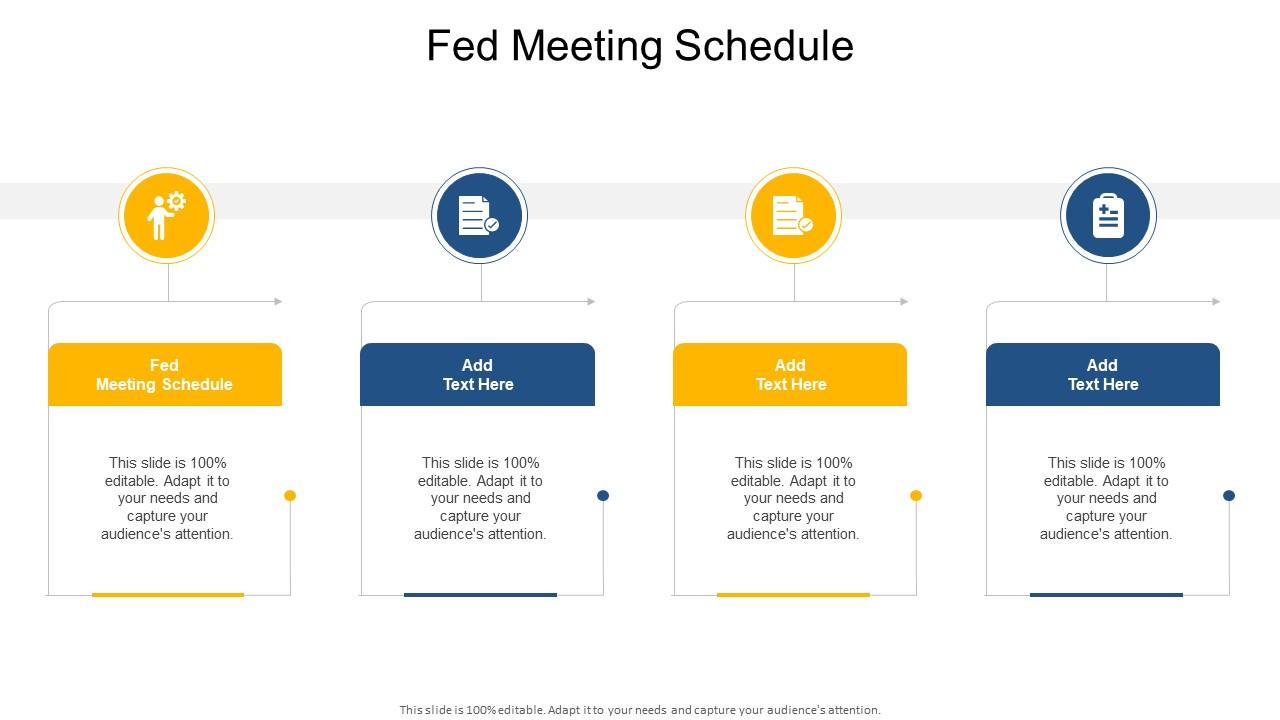 Fed Meeting Schedule

Fed Meeting Schedule

This slide is 100% editable. Adapt it to your needs and capture your audience's attention.

Add Text Here

This slide is 100% editable. Adapt it to your needs and capture your audience's attention.

Add Text Here

This slide is 100% editable. Adapt it to your needs and capture your audience's attention.

Add Text Here

This slide is 100% editable. Adapt it to your needs and capture your audience's attention.

This slide is 100% editable. Adapt it to your needs and capture your audience's attention.